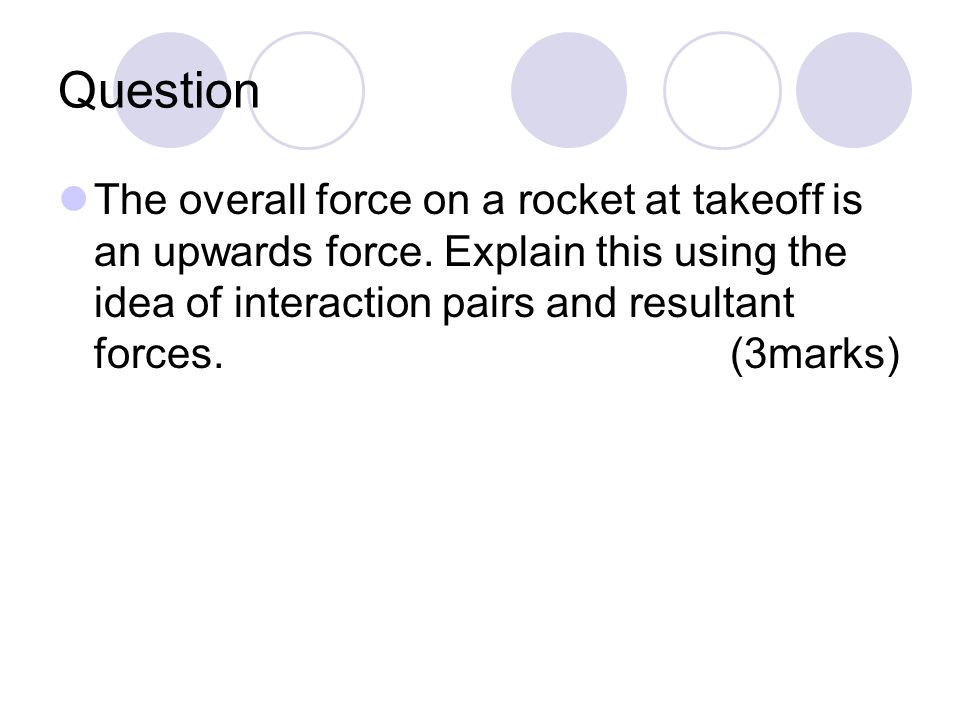 Question

The overall force on a rocket at takeoff is an upwards force. Explain this using the idea of interaction pairs and resultant forces. (3marks)